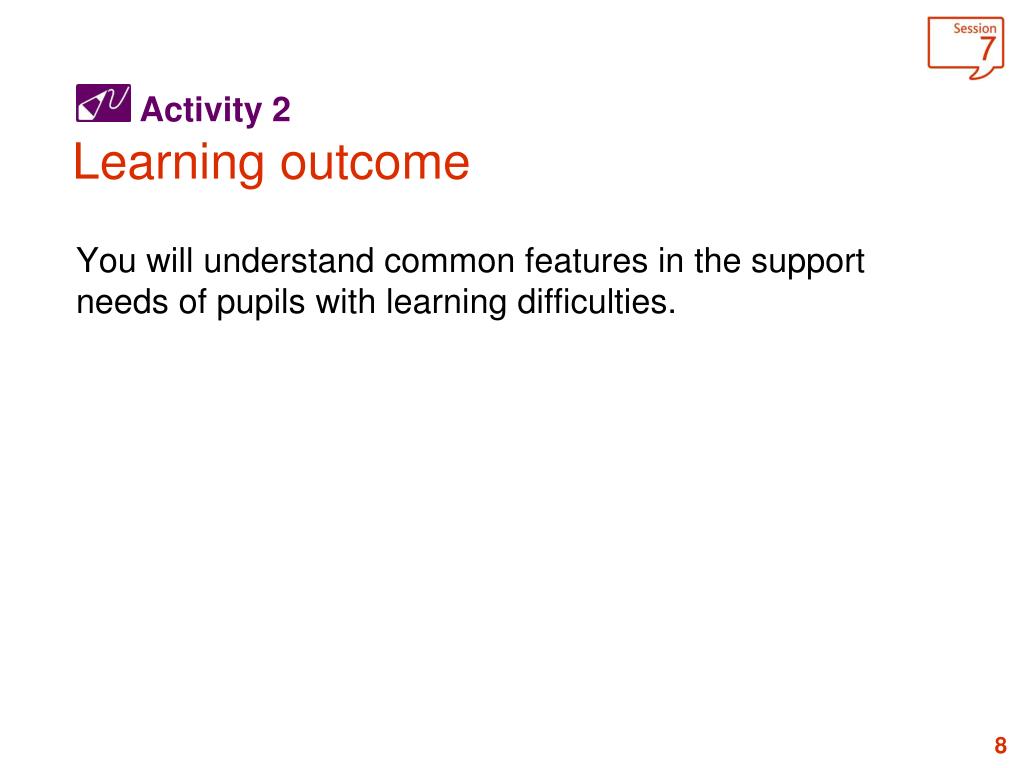 Session
7

Activity 2
Learning outcome

You will understand common features in the support needs of pupils with learning difficulties.

8